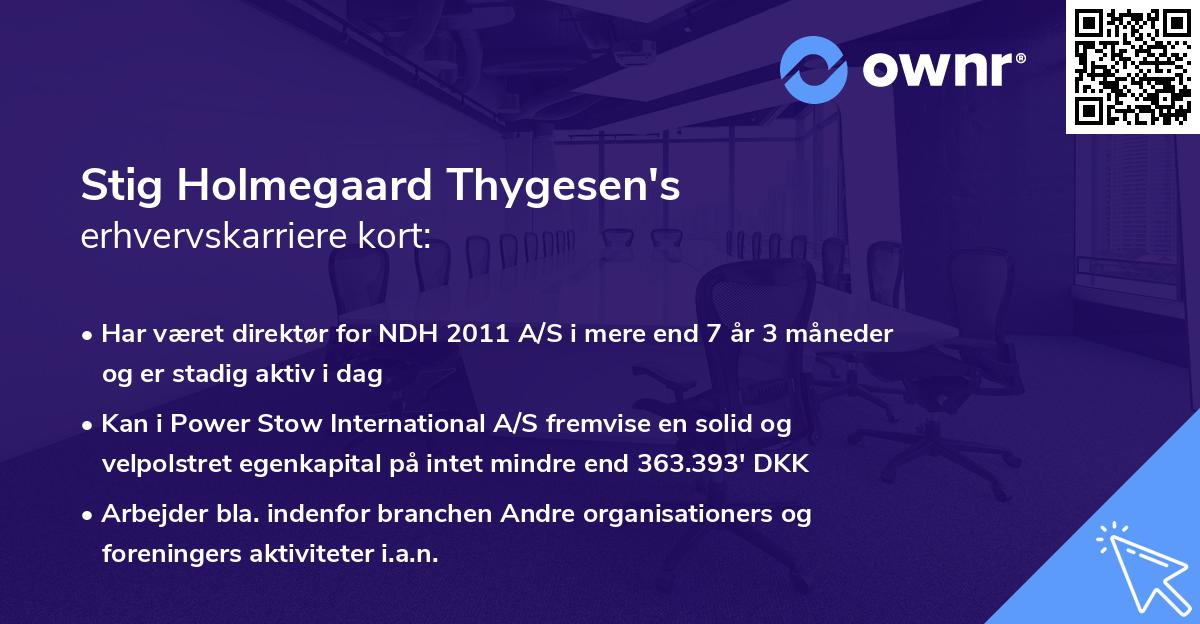 ownr®

Stig Holmegaard Thygesen's
erhvervskarriere kort:

• Har været direktør for NDH 2011 A/S i mere end 7 år 3 måneder og er stadig aktiv i dag

• Kan i Power Stow International A/S fremvise en solid og velpolstret egenkapital på intet mindre end 363.393' DKK

• Arbejder bla. indenfor branchen Andre organisationers og foreningers aktiviteter i.a.n.